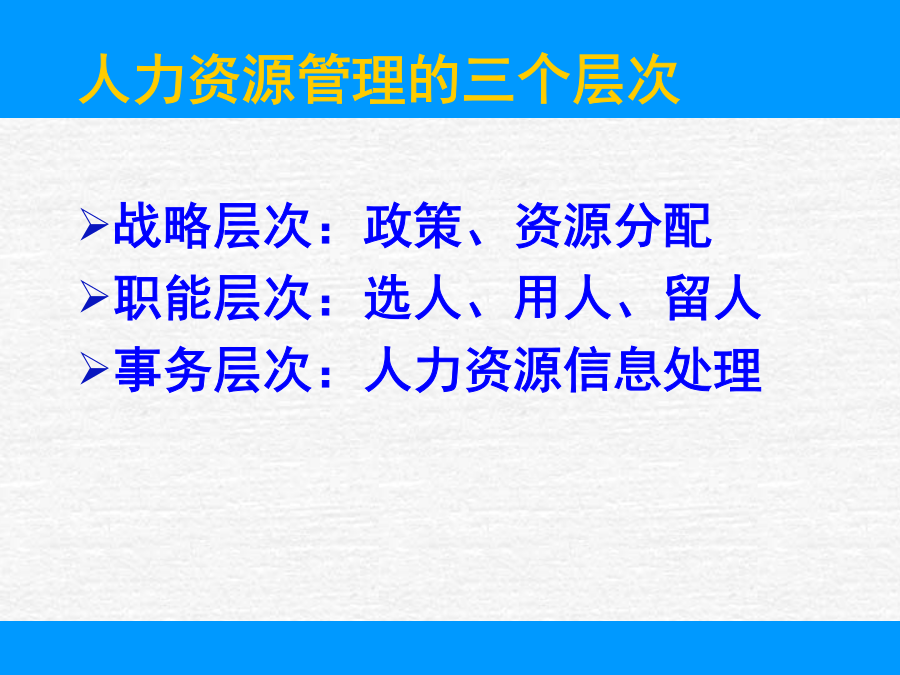 人力资源管理的三个层次

➢战略层次：政策、资源分配
➢职能层次：选人、用人、留人
➢事务层次：人力资源信息处理